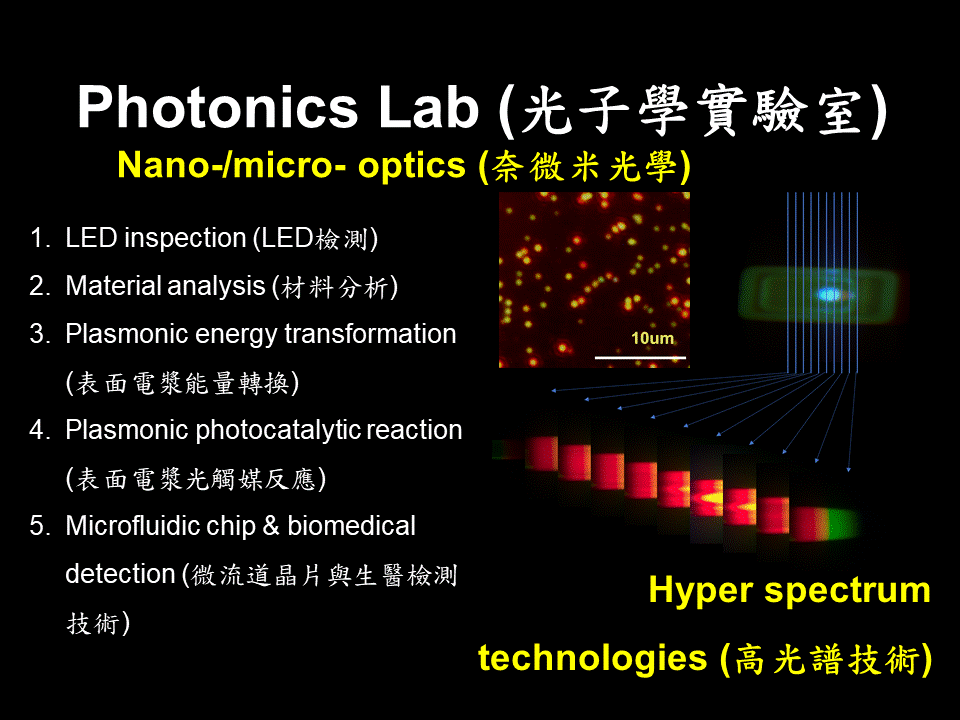 Photonics Lab (光子學實驗室)

Nano-/micro- optics (奈微米光學)

1. LED inspection (LED檢測)
2. Material analysis (材料分析)
3. Plasmonic energy transformation (表面電漿能量轉換)
4. Plasmonic photocatalytic reaction (表面電漿光觸媒反應)
5. Microfluidic chip & biomedical detection (微流道晶片與生醫檢測技術)

10um

Hyper spectrum technologies (高光譜技術)